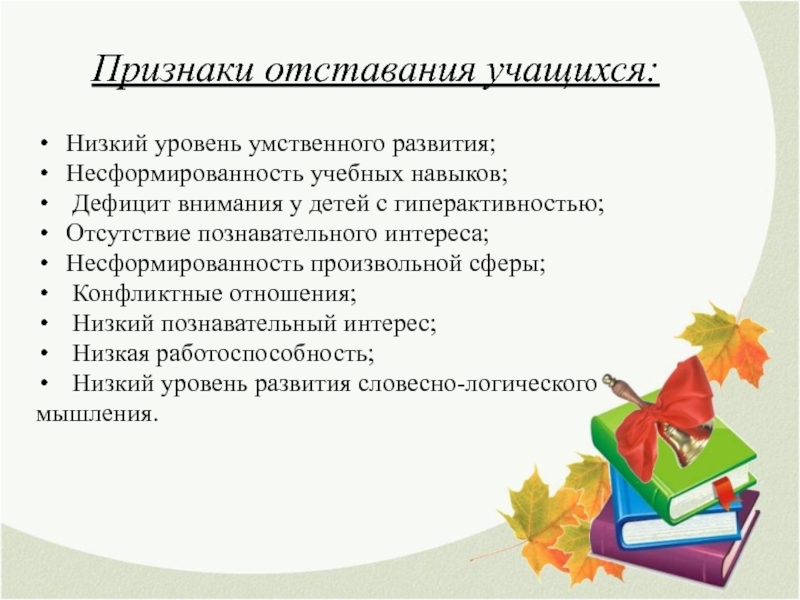 Признаки отставания учащихся:

• Низкий уровень умственного развития;
• Несформированность учебных навыков;
• Дефицит внимания у детей с гиперактивностью;
• Отсутствие познавательного интереса;
• Несформированность произвольной сферы;
• Конфликтные отношения;
• Низкий познавательный интерес;
• Низкая работоспособность;
• Низкий уровень развития словесно-логического мышления.